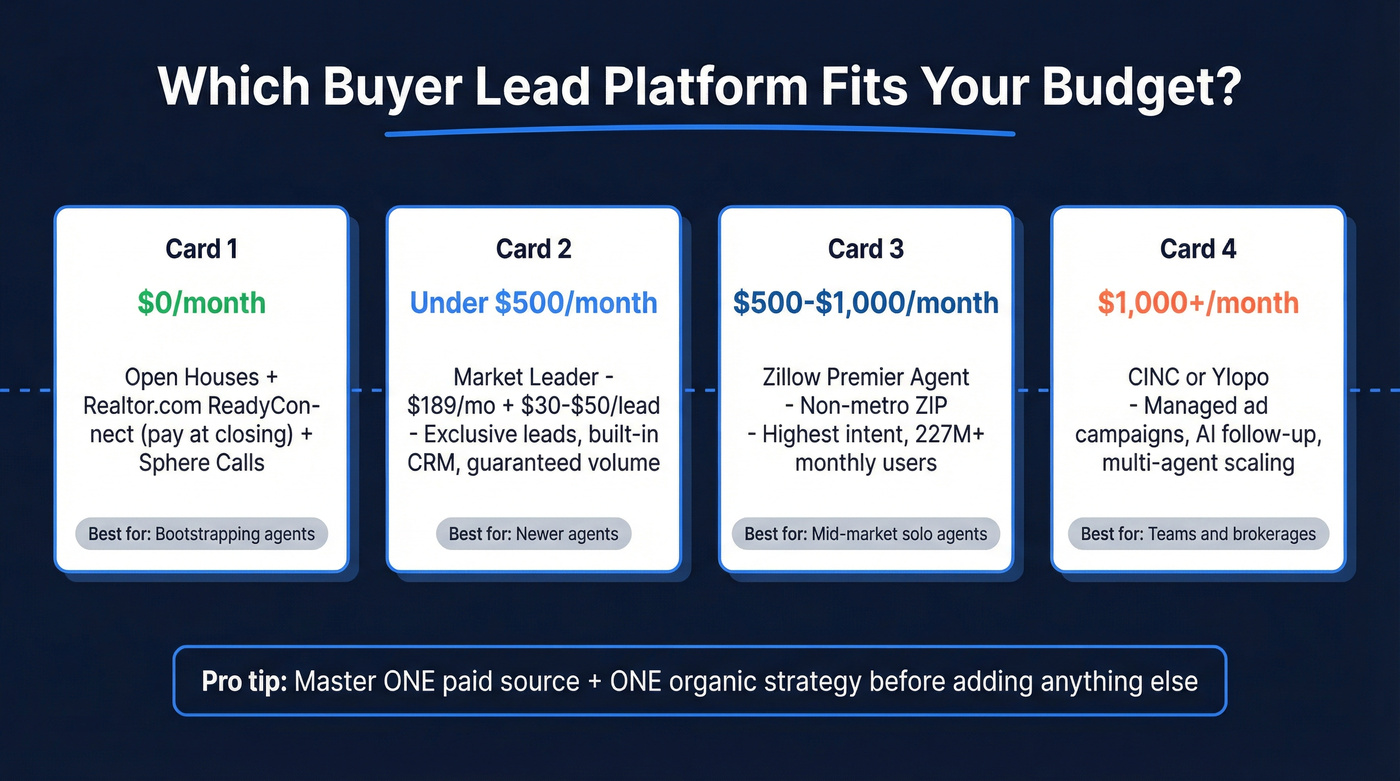 Which Buyer Lead Platform Fits Your Budget?

Card 1

$0/month

Open Houses + Realtor.com ReadyConnect (pay at closing) + Sphere Calls

Best for: Bootstrapping agents

Card 2

Under $500/month

Market Leader - $189/mo + $30-$50/lead - Exclusive leads, built-in CRM, guaranteed volume

Best for: Newer agents

Card 3

$500-$1,000/month

Zillow Premier Agent - Non-metro ZIP - Highest intent, 227M+ monthly users

Best for: Mid-market solo agents

Card 4

$1,000+/month

CINC or Ylopo - Managed ad campaigns, AI follow-up, multi-agent scaling

Best for: Teams and brokerages

Pro tip: Master ONE paid source + ONE organic strategy before adding anything else